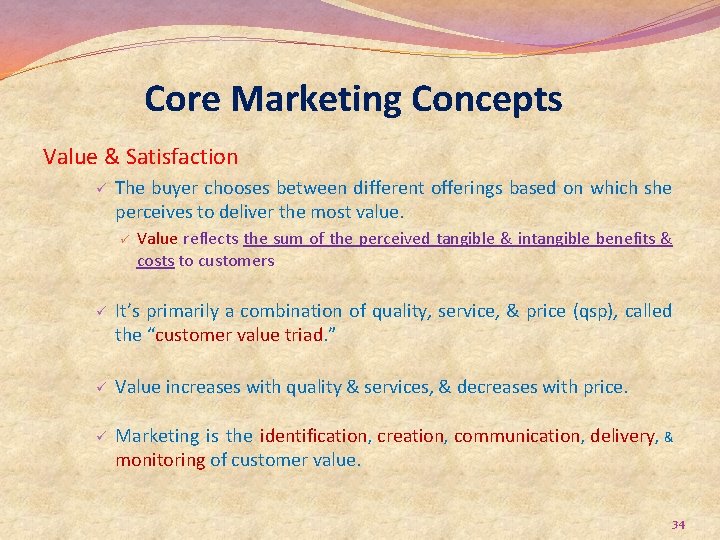 Core Marketing Concepts

Value & Satisfaction

✓ The buyer chooses between different offerings based on which she perceives to deliver the most value.

✓ Value reflects the sum of the perceived tangible & intangible benefits & costs to customers

✓ It's primarily a combination of quality, service, & price (qsp), called the "customer value triad."

✓ Value increases with quality & services, & decreases with price.

✓ Marketing is the identification, creation, communication, delivery, & monitoring of customer value.

34